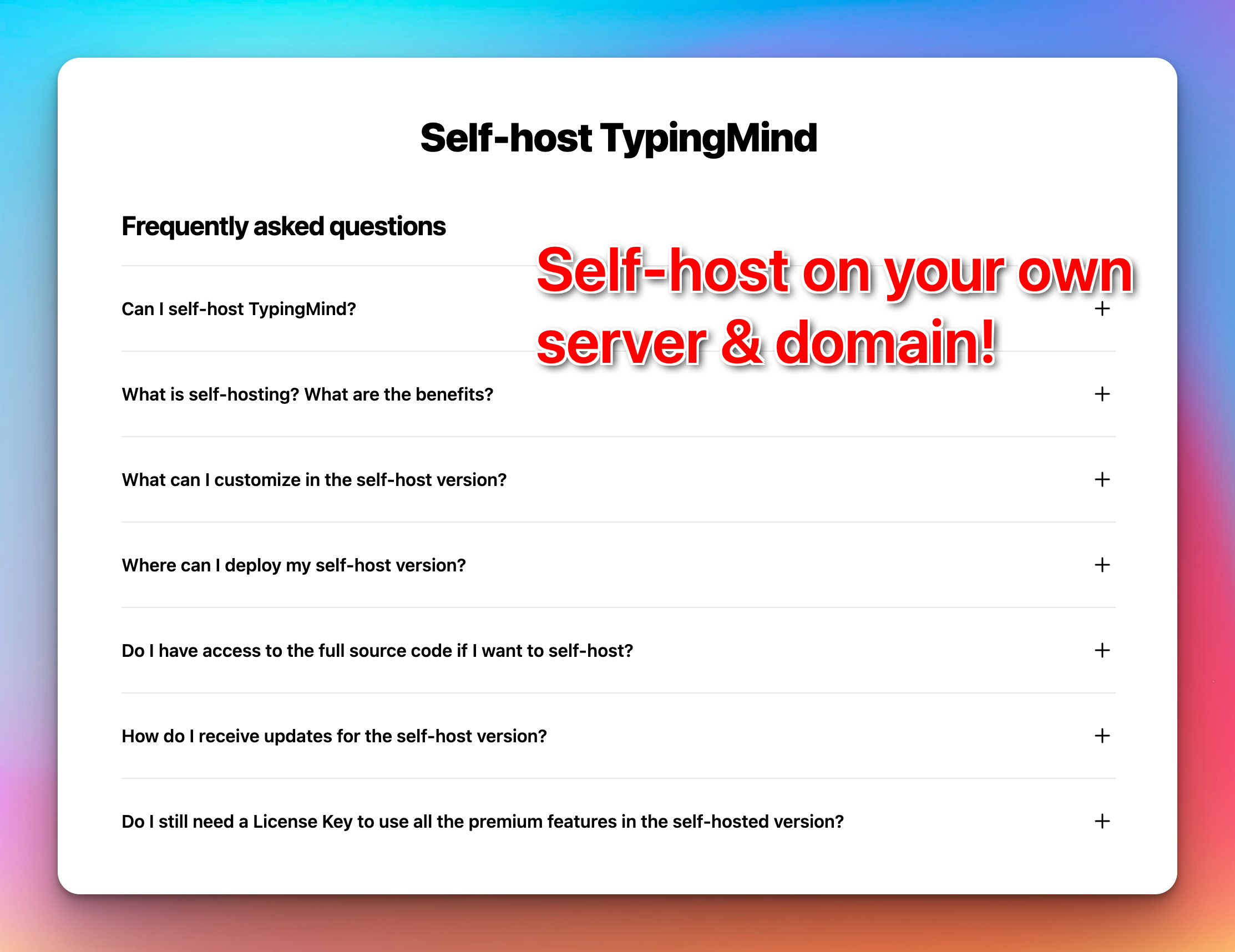 Self-host TypingMind

Frequently asked questions

Self-host on your own server & domain!

Can I self-host TypingMind? +

What is self-hosting? What are the benefits? +

What can I customize in the self-host version? +

Where can I deploy my self-host version? +

Do I have access to the full source code if I want to self-host? +

How do I receive updates for the self-host version? +

Do I still need a License Key to use all the premium features in the self-hosted version? +